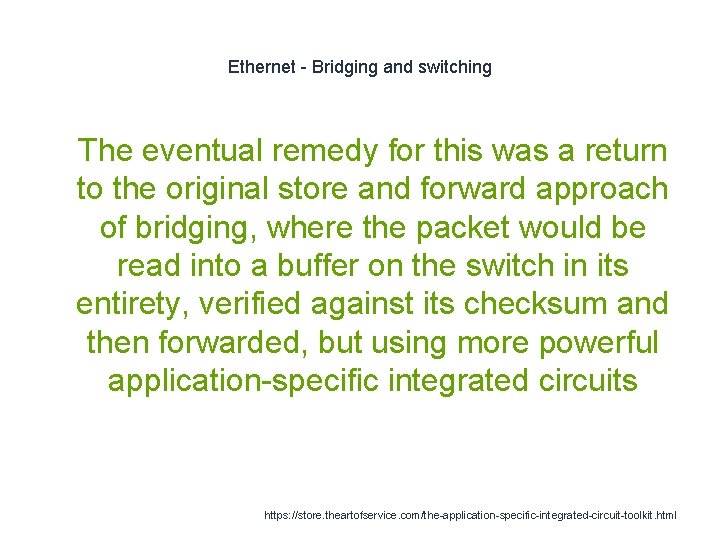 Ethernet - Bridging and switching

The eventual remedy for this was a return to the original store and forward approach of bridging, where the packet would be read into a buffer on the switch in its entirety, verified against its checksum and then forwarded, but using more powerful application-specific integrated circuits

https://store.theartofservice.com/the-application-specific-integrated-circuit-toolkit.html